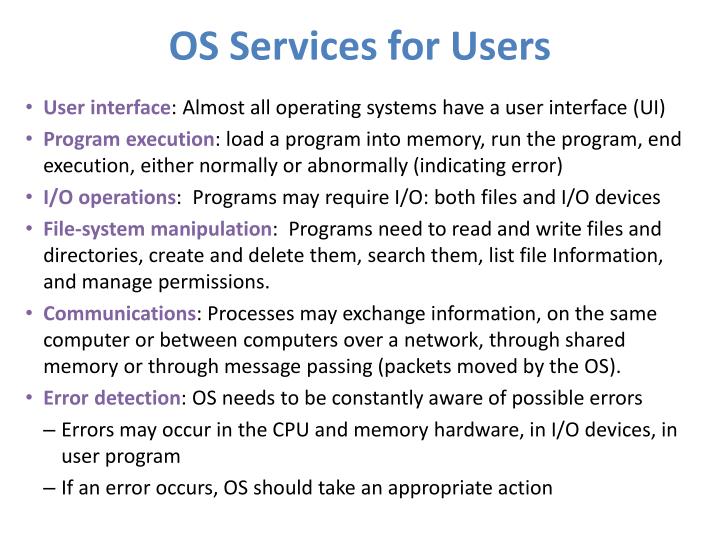 OS Services for Users

• User interface: Almost all operating systems have a user interface (UI)
• Program execution: load a program into memory, run the program, end execution, either normally or abnormally (indicating error)
• I/O operations: Programs may require I/O: both files and I/O devices
• File-system manipulation: Programs need to read and write files and directories, create and delete them, search them, list file Information, and manage permissions.
• Communications: Processes may exchange information, on the same computer or between computers over a network, through shared memory or through message passing (packets moved by the OS).
• Error detection: OS needs to be constantly aware of possible errors
– Errors may occur in the CPU and memory hardware, in I/O devices, in user program
– If an error occurs, OS should take an appropriate action